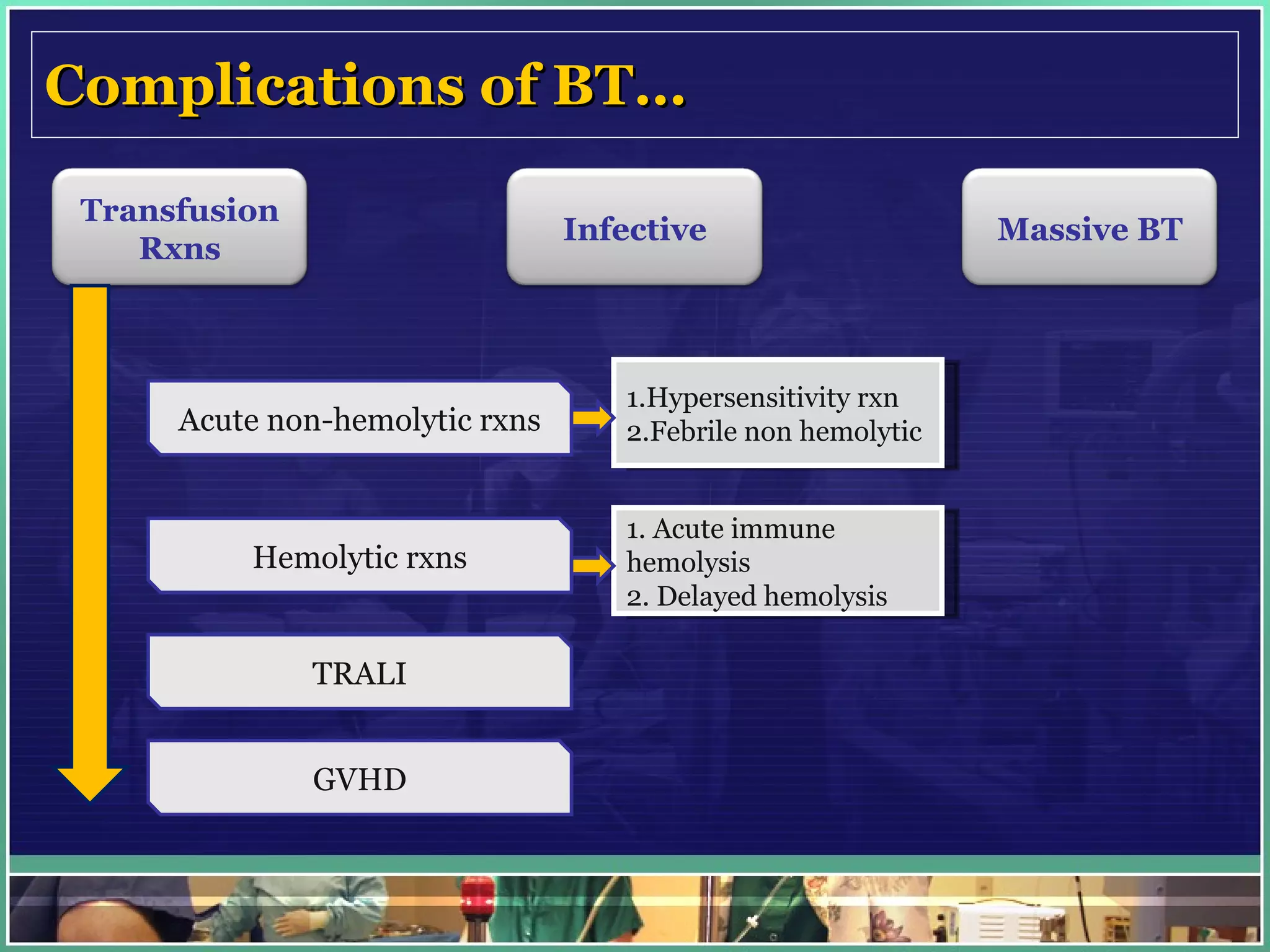 Complications of BT...

Transfusion Rxns

Infective

Massive BT

Acute non-hemolytic rxns

1.Hypersensitivity rxn
2.Febrile non hemolytic

Hemolytic rxns

1. Acute immune hemolysis
2. Delayed hemolysis

TRALI

GVHD